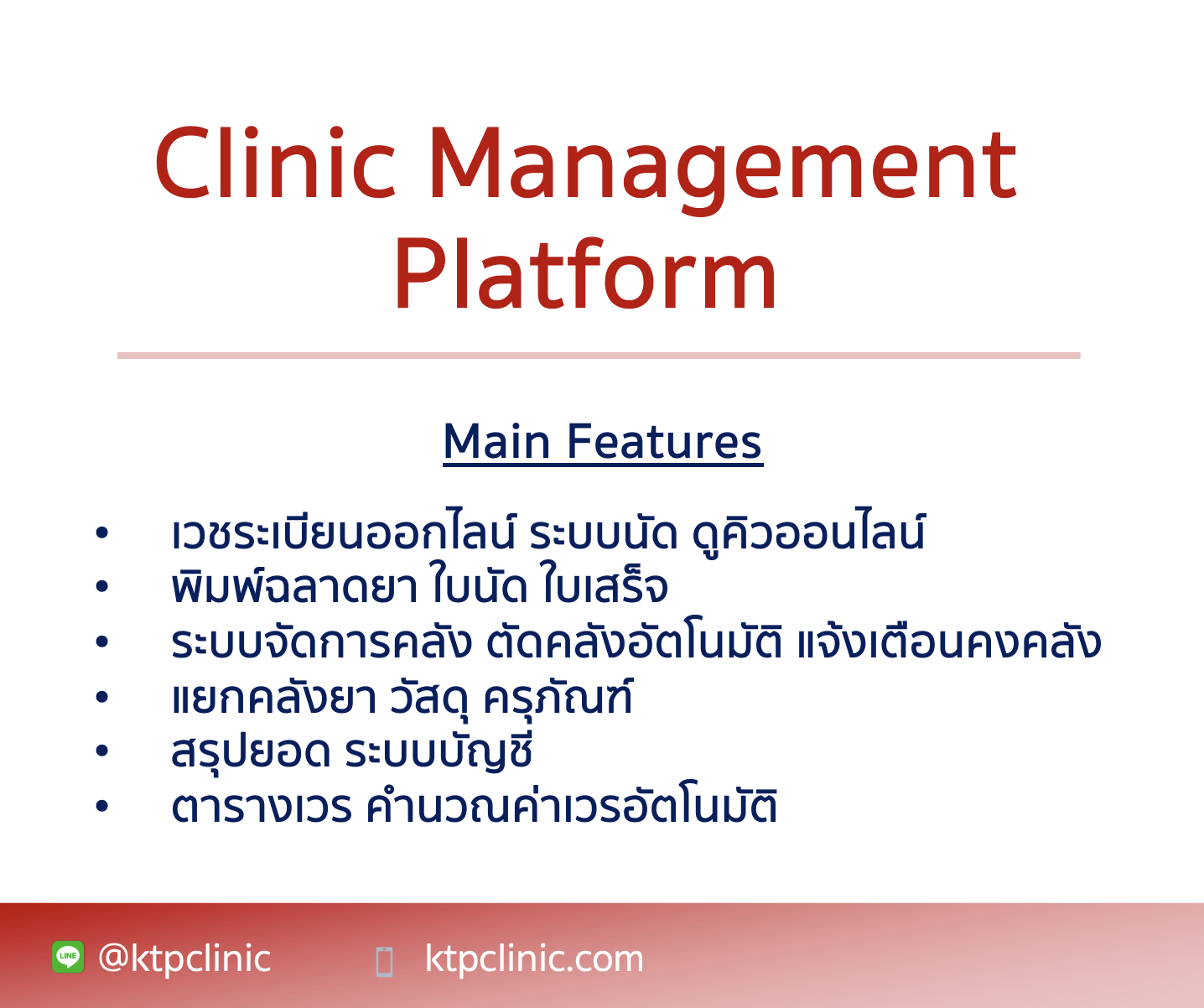 Clinic Management Platform

Main Features

• เวชระเบียนออกไลน์ ระบบนัด ดูคิวออนไลน์
• พิมพ์ฉลาดยา ใบนัด ใบเสร็จ
• ระบบจัดการคลัง ตัดคลังอัตโนมัติ แจ้งเตือนคงคลัง
• แยกคลังยา วัสดุ ครุภัณฑ์
• สรุปยอด ระบบบัญชี
• ตารางเวร คำนวณค่าเวรอัตโนมัติ

LINE @ktpclinic ktpclinic.com